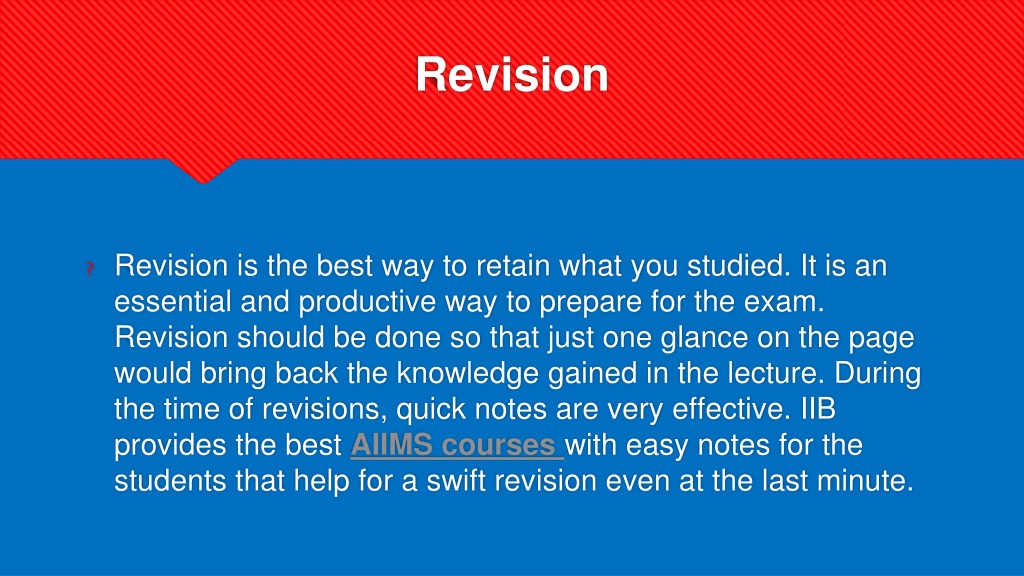 Revision

? Revision is the best way to retain what you studied. It is an essential and productive way to prepare for the exam. Revision should be done so that just one glance on the page would bring back the knowledge gained in the lecture. During the time of revisions, quick notes are very effective. IIB provides the best AIIMS courses with easy notes for the students that help for a swift revision even at the last minute.